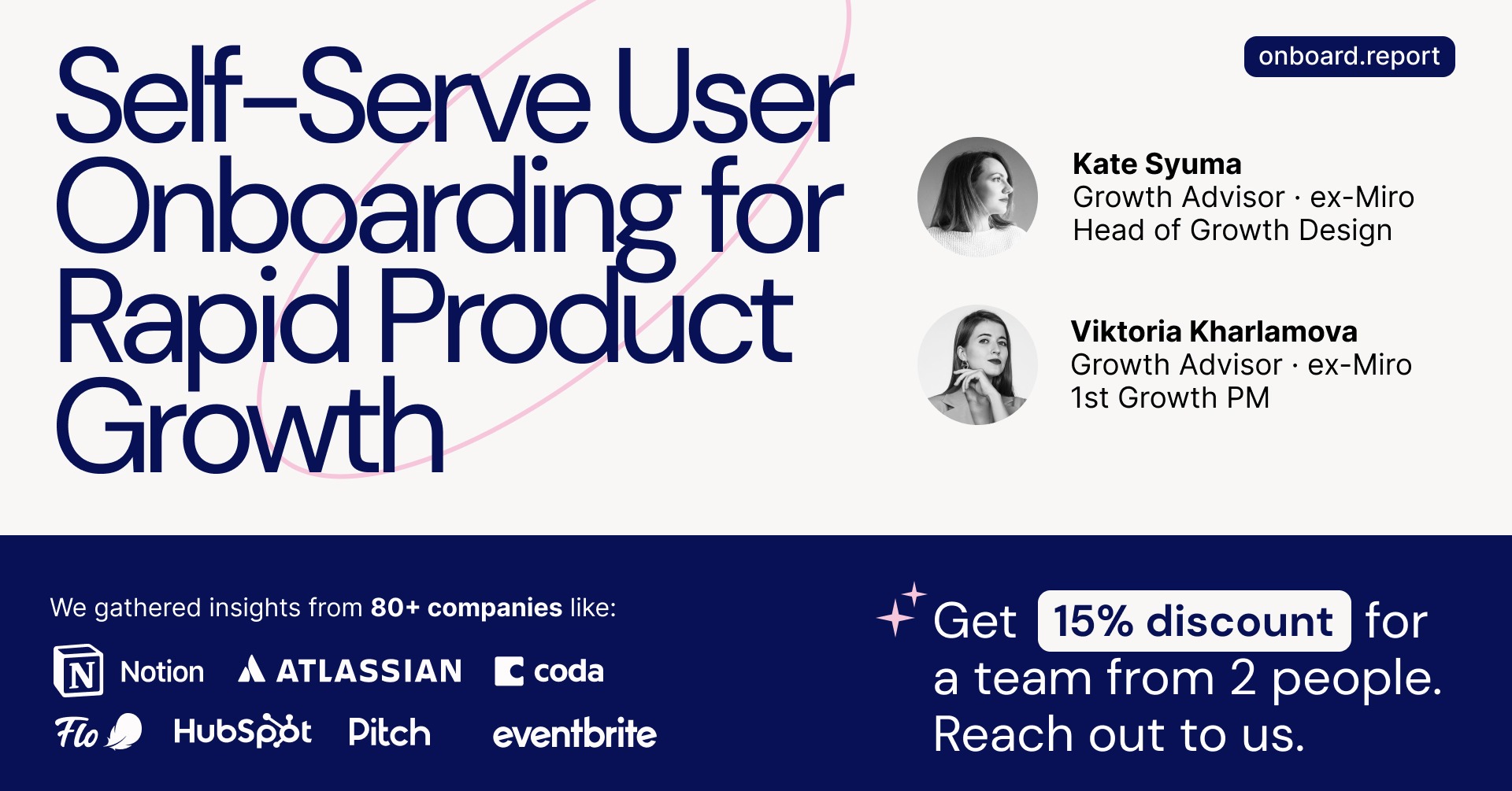 Self-Serve User Onboarding for Rapid Product Growth

onboard.report

Kate Syuma
Growth Advisor · ex-Miro
Head of Growth Design

Viktoria Kharlamova
Growth Advisor · ex-Miro
1st Growth PM

We gathered insights from 80+ companies like:

Notion ATLASSIAN coda
Flo HubSpot Pitch eventbrite

Get 15% discount for a team from 2 people. Reach out to us.